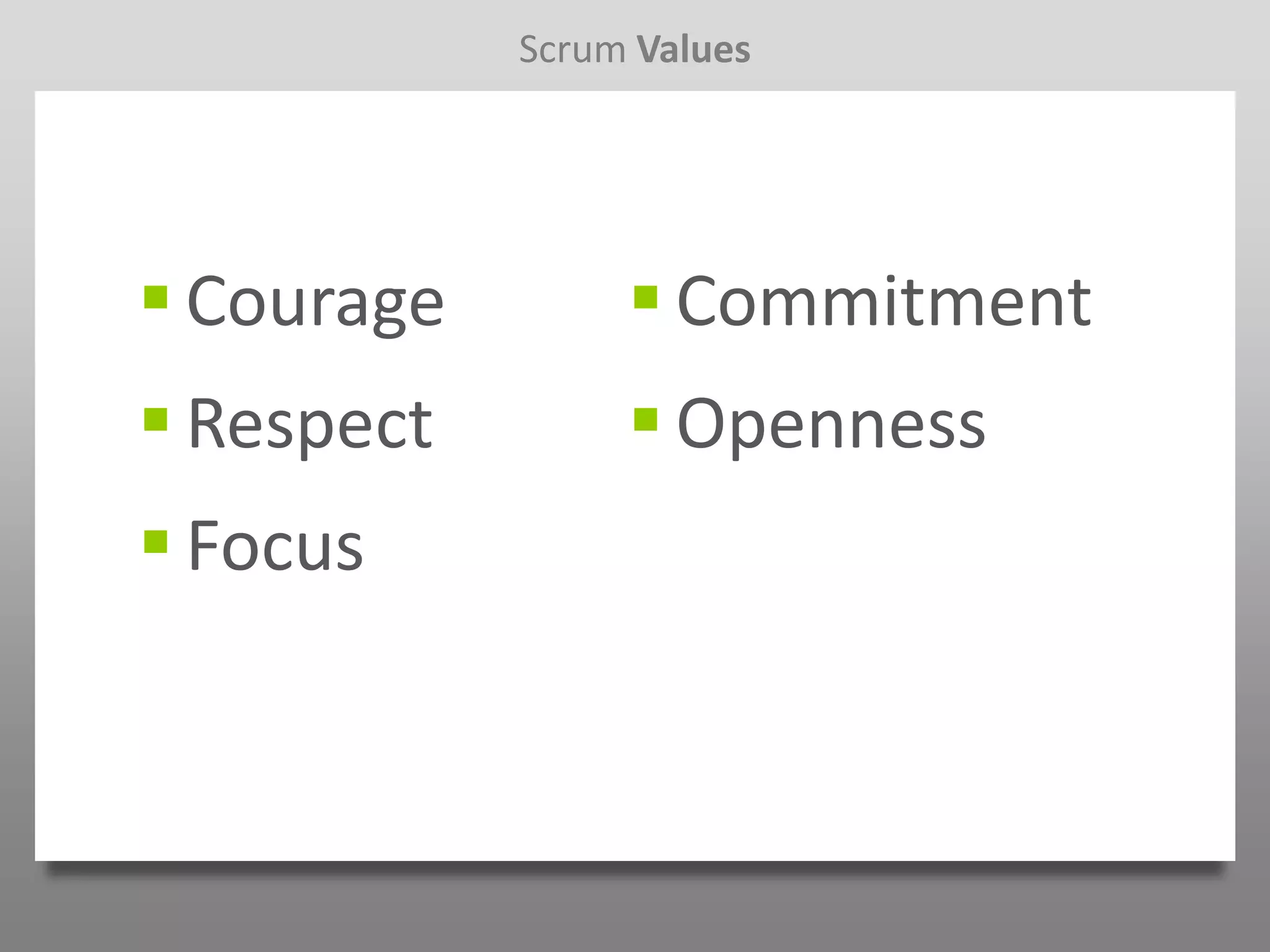 Scrum Values

- Courage
- Respect
- Focus

- Commitment
- Openness